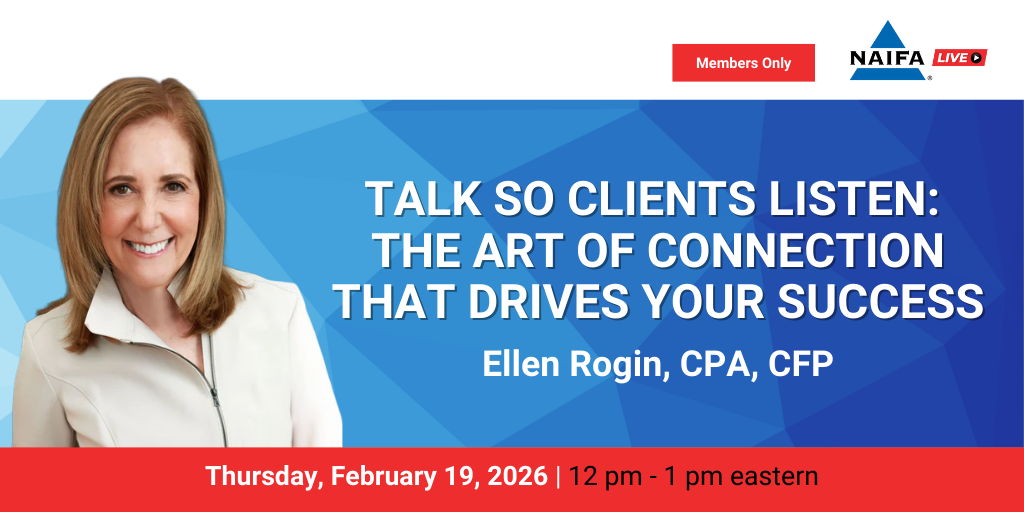 Members Only

NAIFA LIVE

TALK SO CLIENTS LISTEN: THE ART OF CONNECTION THAT DRIVES YOUR SUCCESS

Ellen Rogin, CPA, CFP

Thursday, February 19, 2026 | 12 pm - 1 pm eastern